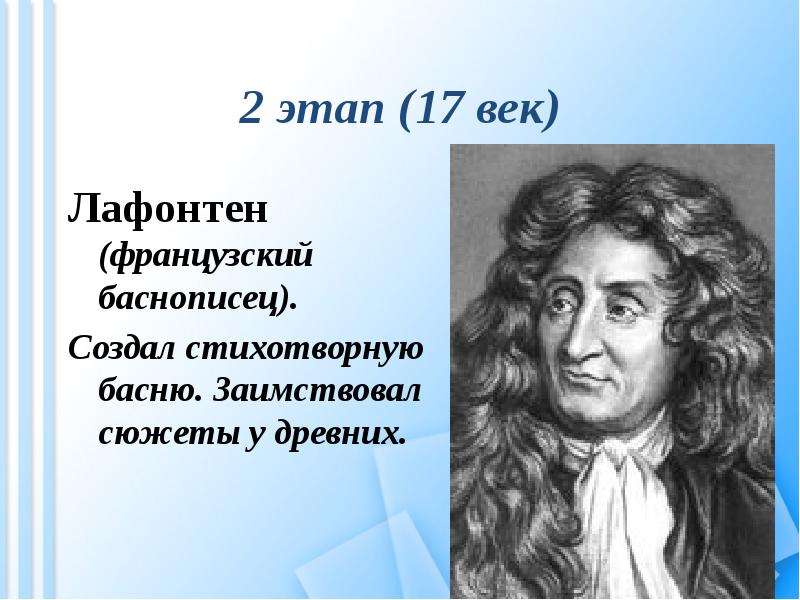 2 этап (17 век)

Лафонтен (французский баснописец).

Создал стихотворную басню. Заимствовал сюжеты у древних.